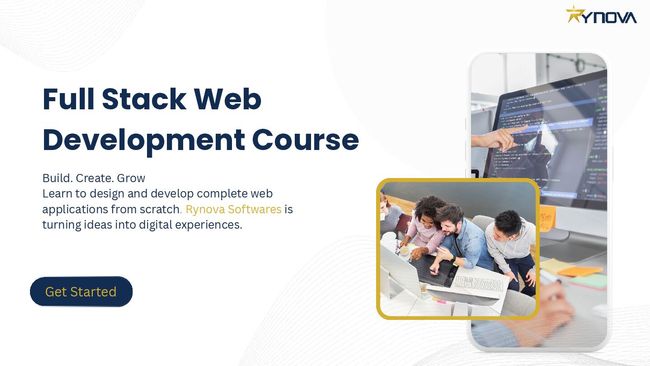 RYNOVA

Full Stack Web Development Course

Build. Create. Grow
Learn to design and develop complete web applications from scratch. Rynova Softwares is turning ideas into digital experiences.

Get Started